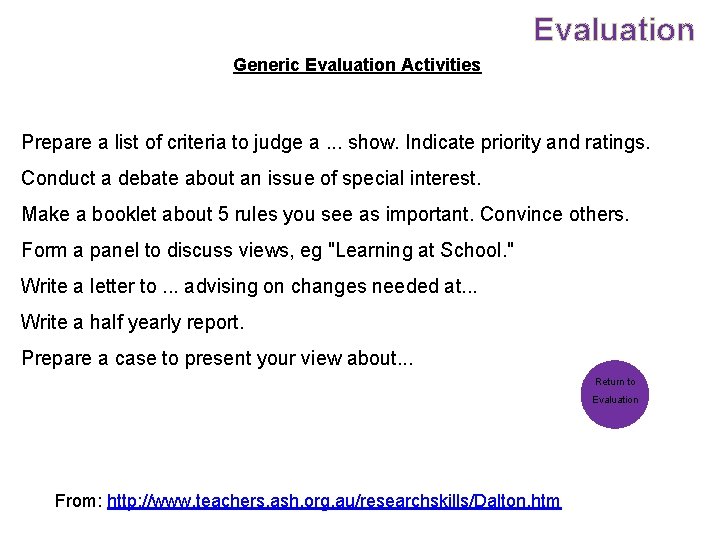 Evaluation

Generic Evaluation Activities

Prepare a list of criteria to judge a ... show. Indicate priority and ratings.

Conduct a debate about an issue of special interest.

Make a booklet about 5 rules you see as important. Convince others.

Form a panel to discuss views, eg "Learning at School."

Write a letter to ... advising on changes needed at...

Write a half yearly report.

Prepare a case to present your view about...

Return to Evaluation

From: http://www.teachers.ash.org.au/researchskills/Dalton.htm